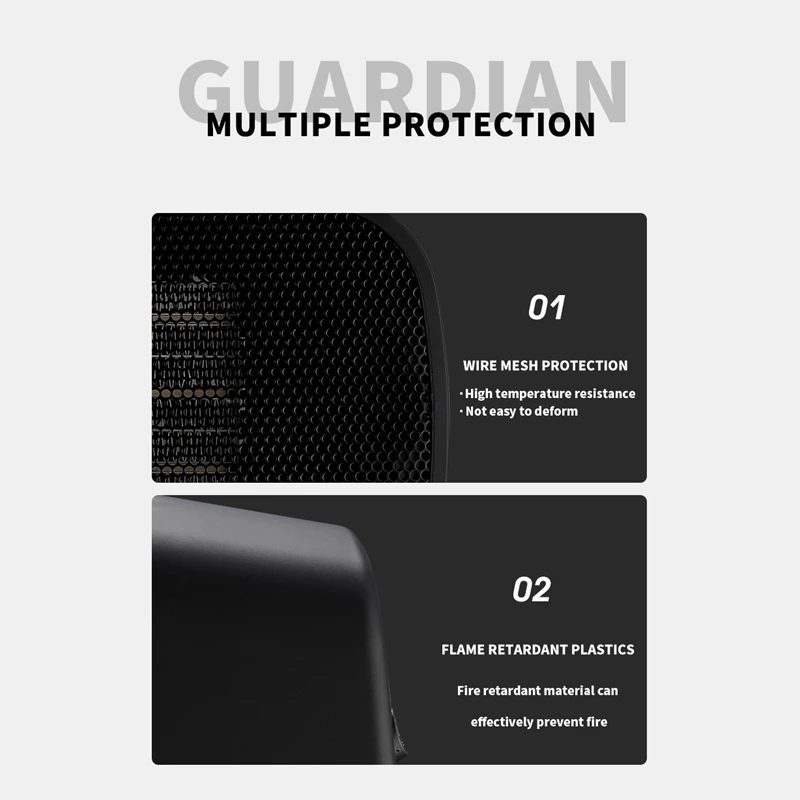 GUARDIAN
MULTIPLE PROTECTION

01

WIRE MESH PROTECTION

· High temperature resistance
· Not easy to deform

02

FLAME RETARDANT PLASTICS

Fire retardant material can effectively prevent fire